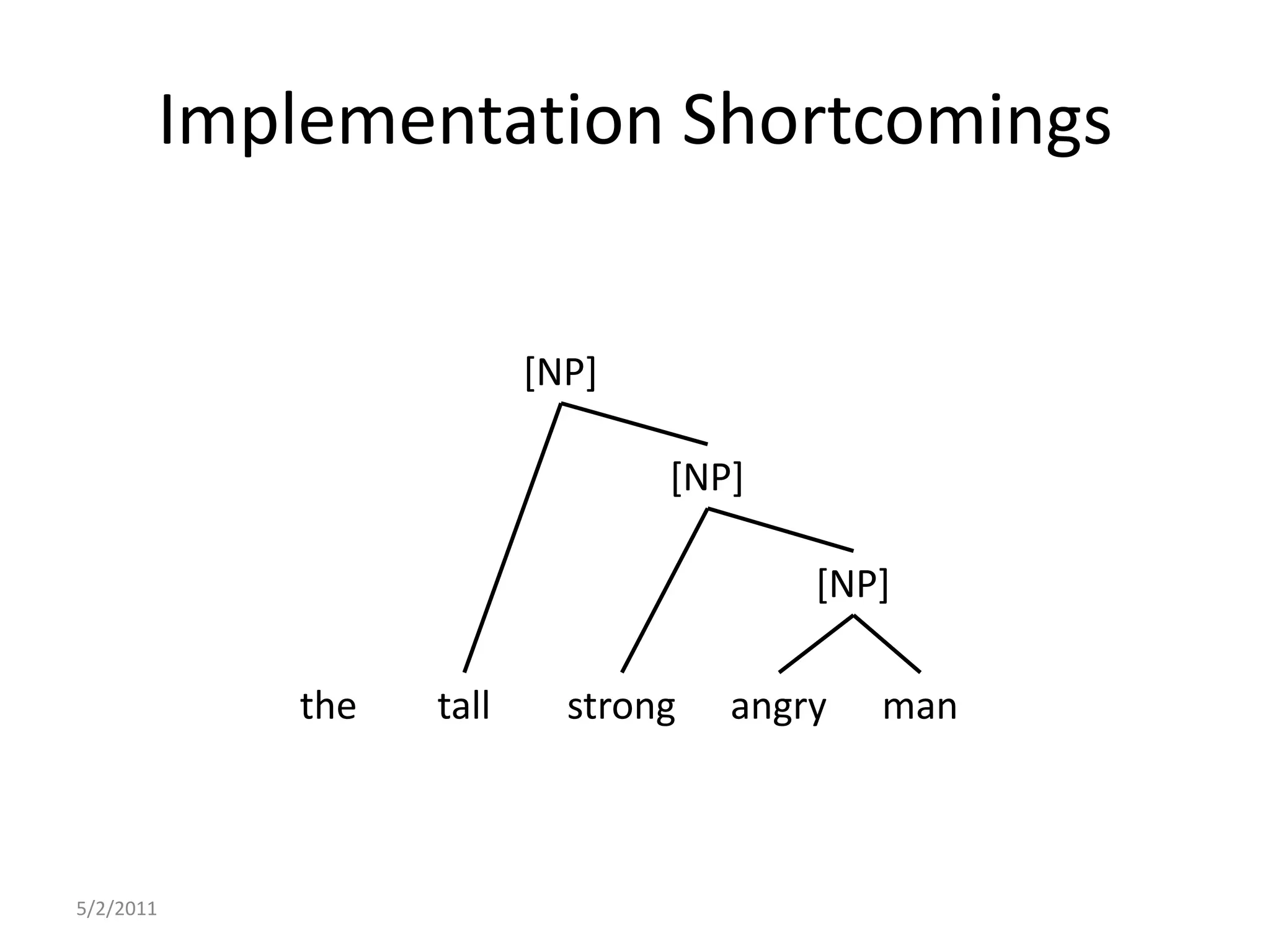 Implementation Shortcomings

[NP]

[NP]

[NP]

the tall strong angry man

5/2/2011